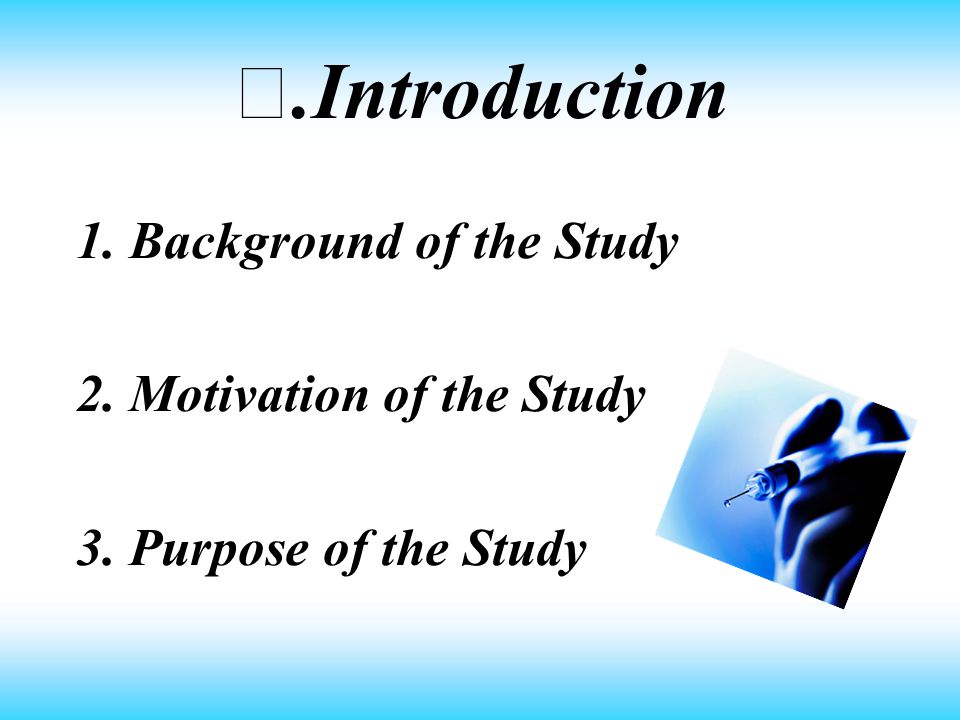 □.Introduction

1. Background of the Study

2. Motivation of the Study

3. Purpose of the Study